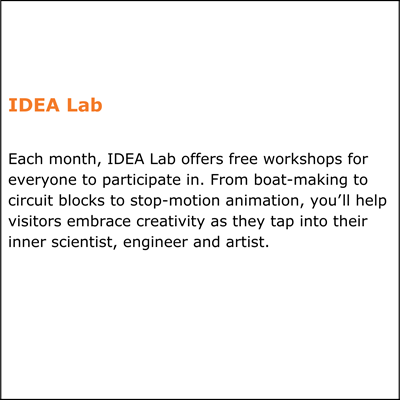 IDEA Lab

Each month, IDEA Lab offers free workshops for everyone to participate in. From boat-making to circuit blocks to stop-motion animation, you’ll help visitors embrace creativity as they tap into their inner scientist, engineer and artist.